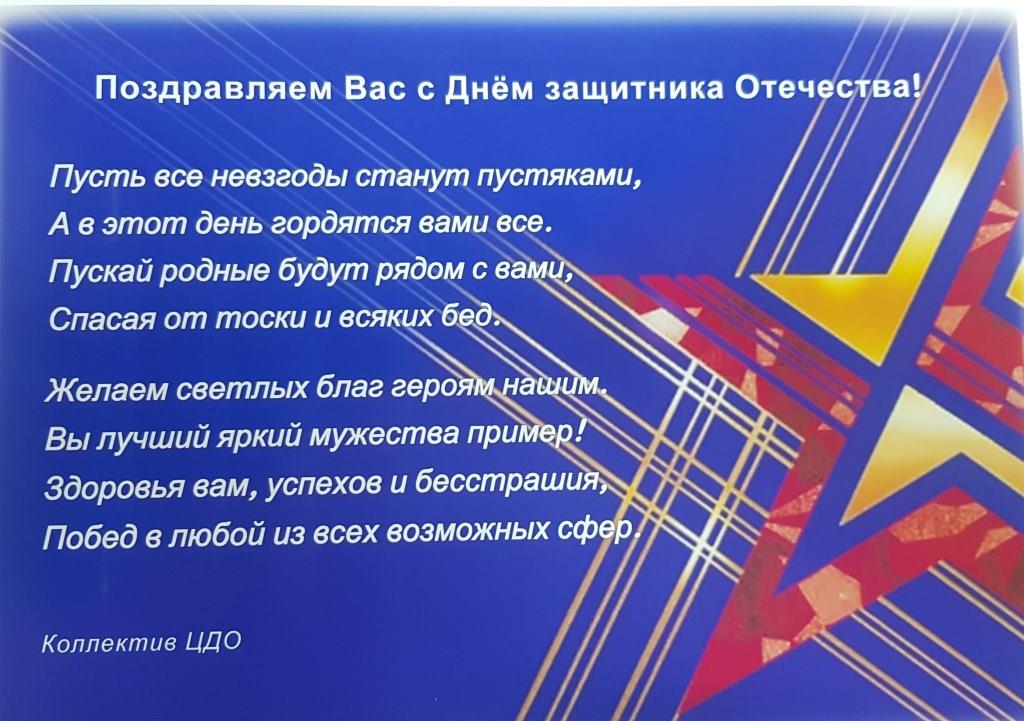 Поздравляем Вас с Днём защитника Отечества!

Пусть все невзгоды станут пустяками,
А в этот день гордятся вами все.
Пускай родные будут рядом с вами,
Спасая от тоски и всяких бед.

Желаем светлых благ героям нашим.
Вы лучший яркий мужества пример!
Здоровья вам, успехов и бесстрашия,
Побед в любой из всех возможных сфер.

Коллектив ЦДО